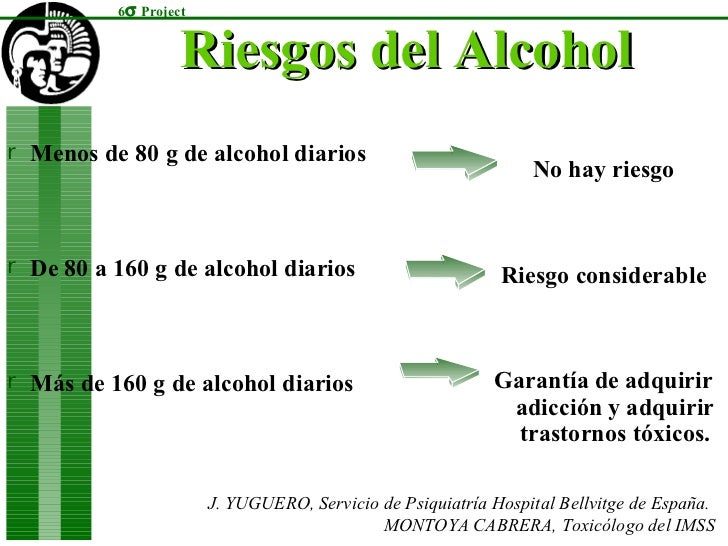 6σ Project

Riesgos del Alcohol

r Menos de 80 g de alcohol diarios

No hay riesgo

r De 80 a 160 g de alcohol diarios

Riesgo considerable

r Más de 160 g de alcohol diarios

Garantía de adquirir adicción y adquirir trastornos tóxicos.

J. YUGUERO, Servicio de Psiquiatría Hospital Bellvitge de España.
MONTOYA CABRERA, Toxicólogo del IMSS